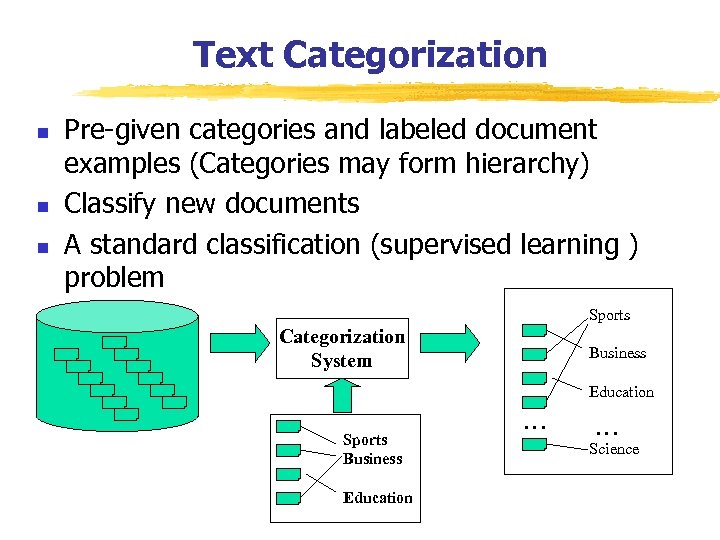 Text Categorization

- Pre-given categories and labeled document examples (Categories may form hierarchy)
- Classify new documents
- A standard classification (supervised learning ) problem

Categorization System

Sports
Business
Education

Sports
Business
Education
...
...
Science